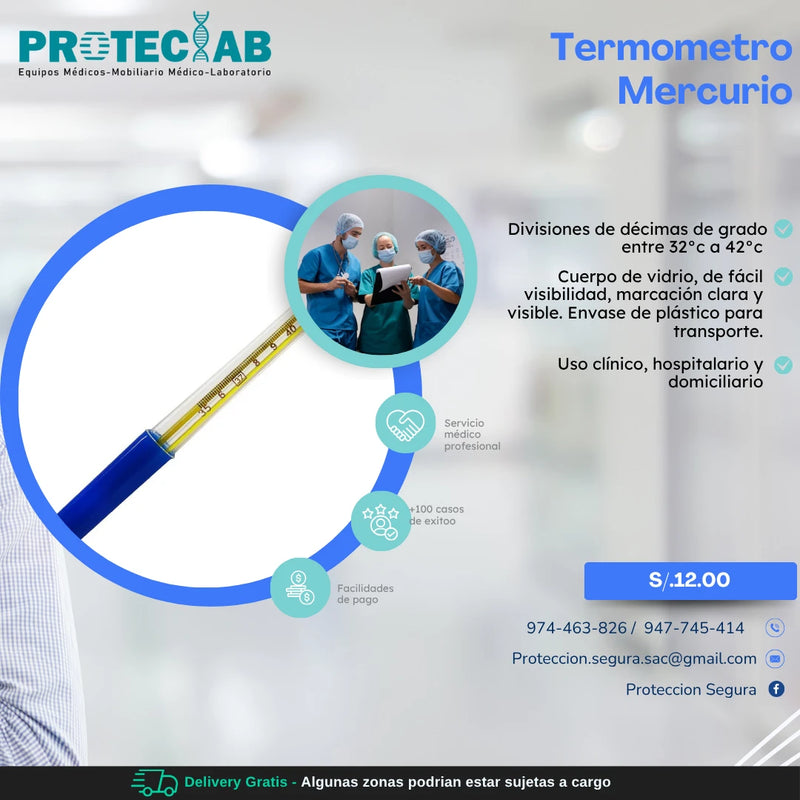 PROTECLAB
Equipos Médicos-Mobiliario Médico-Laboratorio

Termometro Mercurio

Divisiones de décimas de grado entre 32°c a 42°c

Cuerpo de vidrio, de fácil visibilidad, marcación clara y visible. Envase de plástico para transporte.

Uso clínico, hospitalario y domiciliario

35 6 37 8 9 40

Servicio médico profesional

+100 casos de exitoo

Facilidades de pago

S/.12.00

974-463-826 / 947-745-414

Proteccion.segura.sac@gmail.com

Proteccion Segura

Delivery Gratis - Algunas zonas podrian estar sujetas a cargo